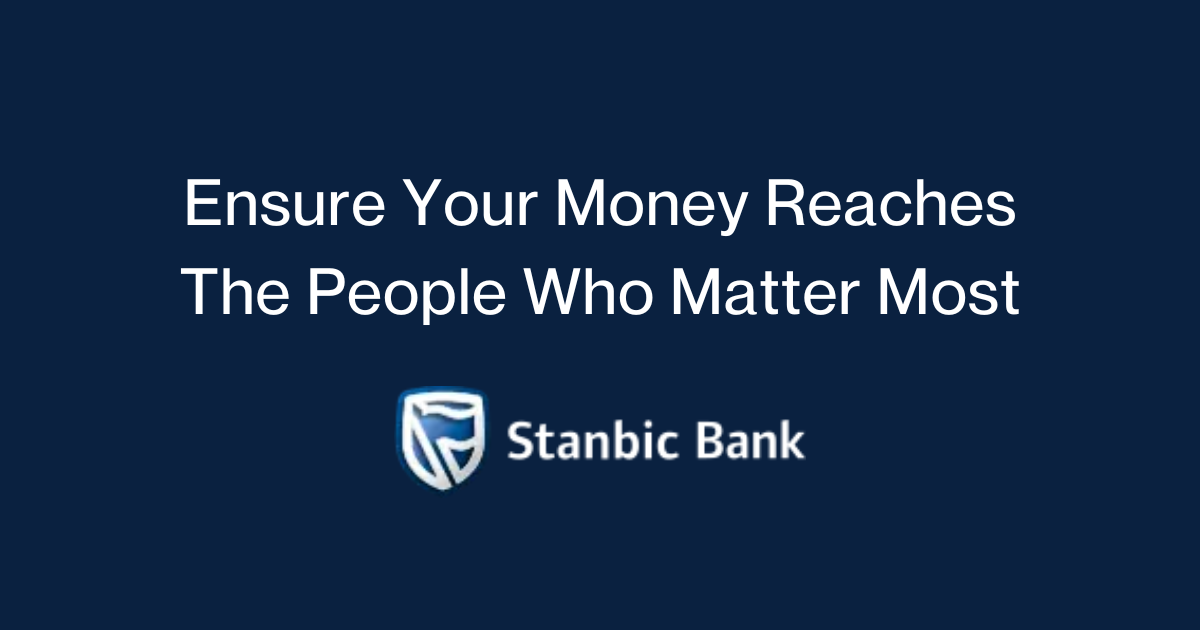 Ensure Your Money Reaches The People Who Matter Most

Stanbic Bank